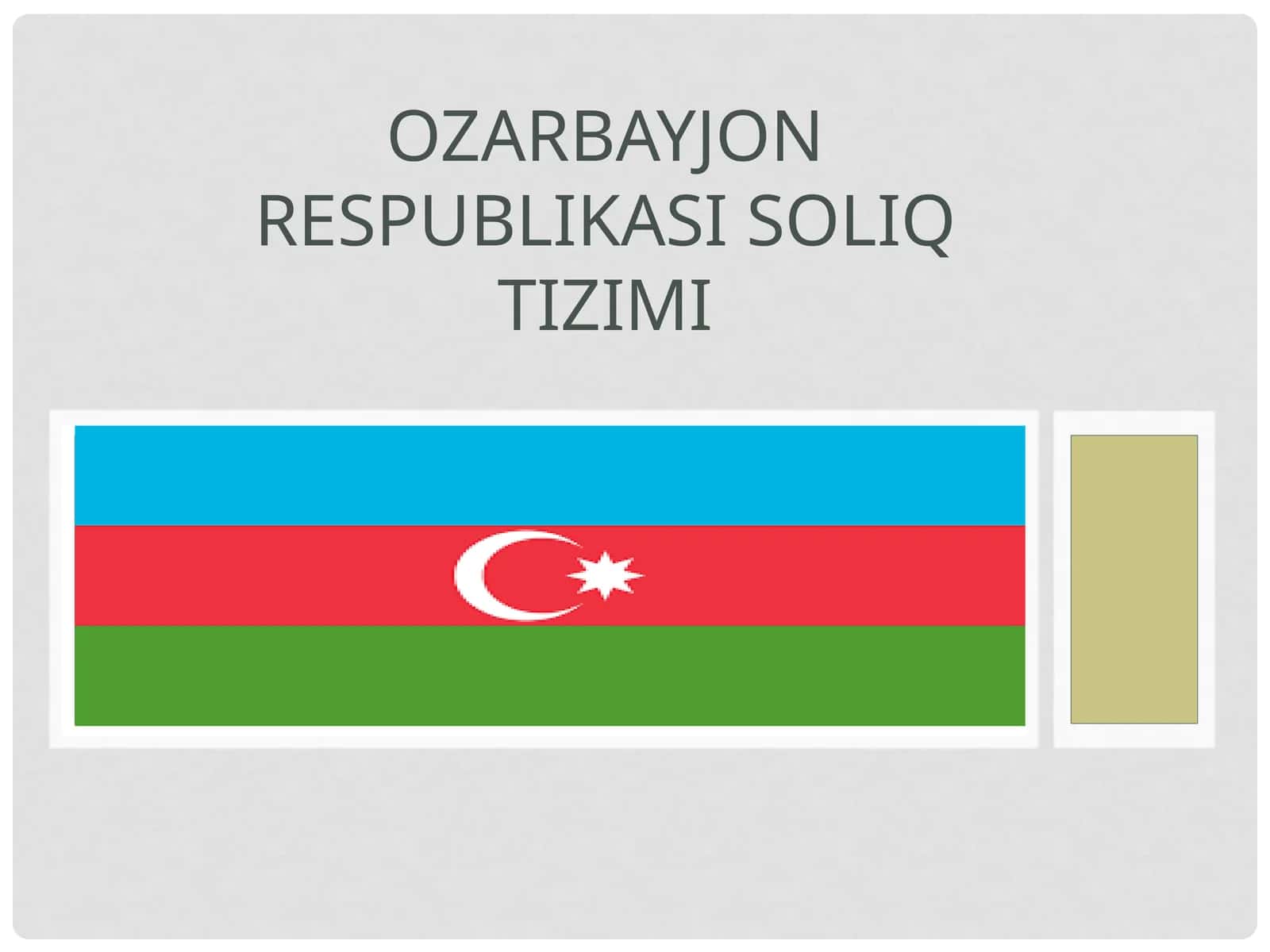 OZARBAYJON RESPUBLIKASI SOLIQ TIZIMI